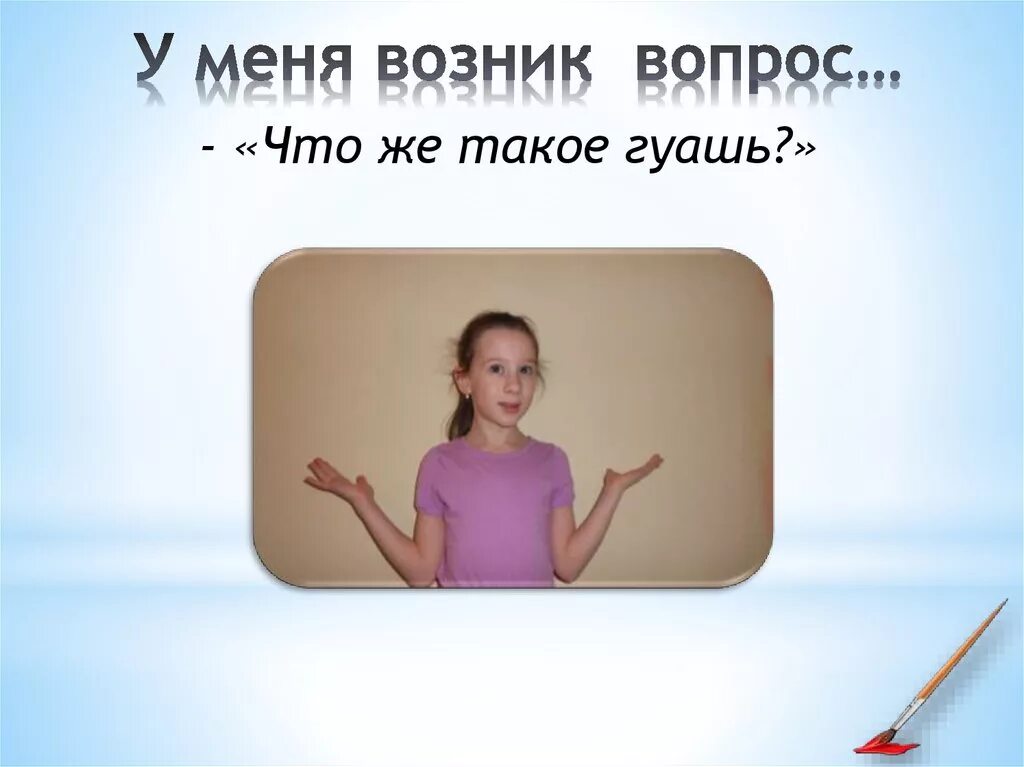 У меня возник вопрос…

- «Что же такое гуашь?»